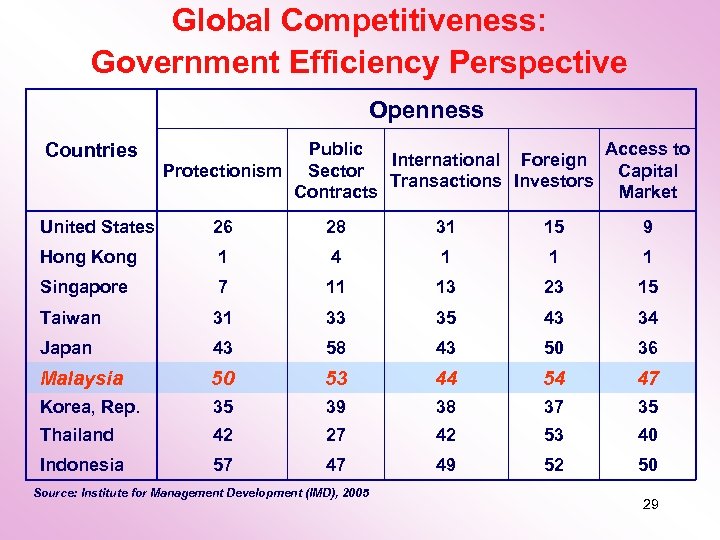 Global Competitiveness:
Government Efficiency Perspective

| Countries | Openness | | | | |
|---|---|---|---|---|---|
| | Protectionism | Public Sector Contracts | International Transactions | Foreign Investors | Access to Capital Market |
| United States | 26 | 28 | 31 | 15 | 9 |
| Hong Kong | 1 | 4 | 1 | 1 | 1 |
| Singapore | 7 | 11 | 13 | 23 | 15 |
| Taiwan | 31 | 33 | 35 | 43 | 34 |
| Japan | 43 | 58 | 43 | 50 | 36 |
| Malaysia | 50 | 53 | 44 | 54 | 47 |
| Korea, Rep. | 35 | 39 | 38 | 37 | 35 |
| Thailand | 42 | 27 | 42 | 53 | 40 |
| Indonesia | 57 | 47 | 49 | 52 | 50 |

Source: Institute for Management Development (IMD), 2005

29